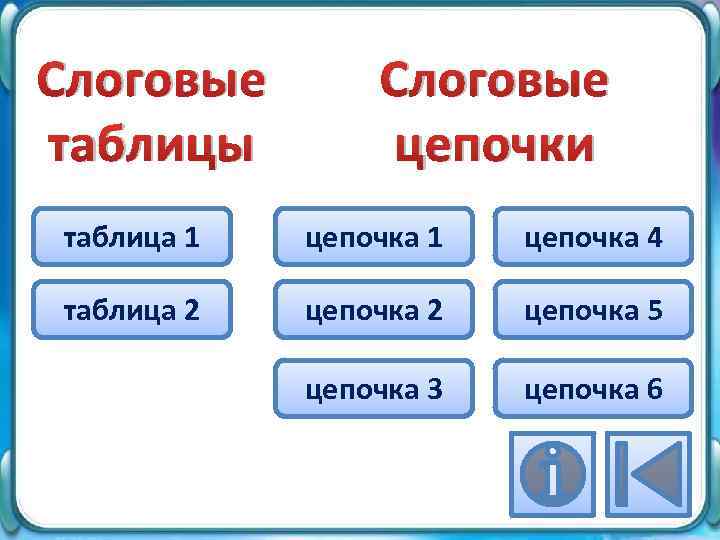 Слоговые таблицы

таблица 1

таблица 2

Слоговые цепочки

цепочка 1

цепочка 2

цепочка 3

цепочка 4

цепочка 5

цепочка 6

i